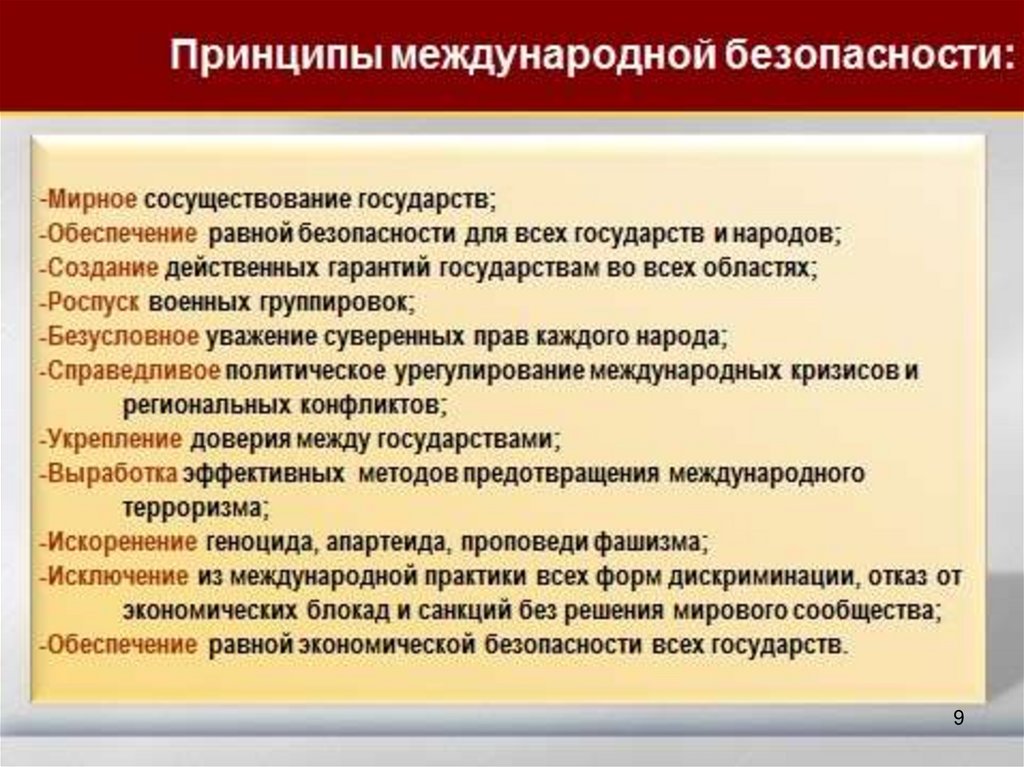 Принципы международной безопасности:

-Мирное сосуществование государств;
-Обеспечение равной безопасности для всех государств и народов;
-Создание действенных гарантий государствам во всех областях;
-Роспуск военных группировок;
-Безусловное уважение суверенных прав каждого народа;
-Справедливое политическое урегулирование международных кризисов и региональных конфликтов;
-Укрепление доверия между государствами;
-Выработка эффективных методов предотвращения международного терроризма;
-Искоренение геноцида, апартеида, проповеди фашизма;
-Исключение из международной практики всех форм дискриминации, отказ от экономических блокад и санкций без решения мирового сообщества;
-Обеспечение равной экономической безопасности всех государств.

9